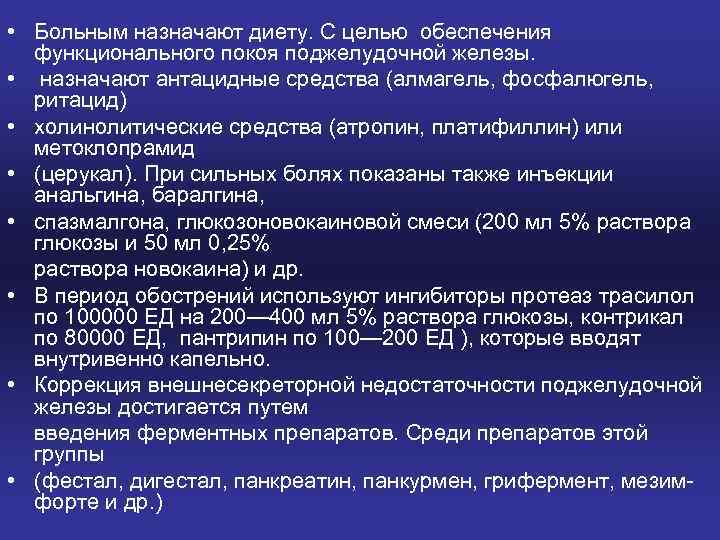 • Больным назначают диету. С целью обеспечения функционального покоя поджелудочной железы.
• назначают антацидные средства (алмагель, фосфалюгель, ритацид)
• холинолитические средства (атропин, платифиллин) или метоклопрамид
• (церукал). При сильных болях показаны также инъекции анальгина, баралгина,
• спазмалгона, глюкозоновокаиновой смеси (200 мл 5% раствора глюкозы и 50 мл 0,25%
раствора новокаина) и др.
• В период обострений используют ингибиторы протеаз трасилол по 100000 ЕД на 200—400 мл 5% раствора глюкозы, контрикал по 80000 ЕД, пантрипин по 100—200 ЕД ), которые вводят внутривенно капельно.
• Коррекция внешнесекреторной недостаточности поджелудочной железы достигается путем
введения ферментных препаратов. Среди препаратов этой группы
• (фестал, дигестал, панкреатин, панкурмен, грифермент, мезим-форте и др.)